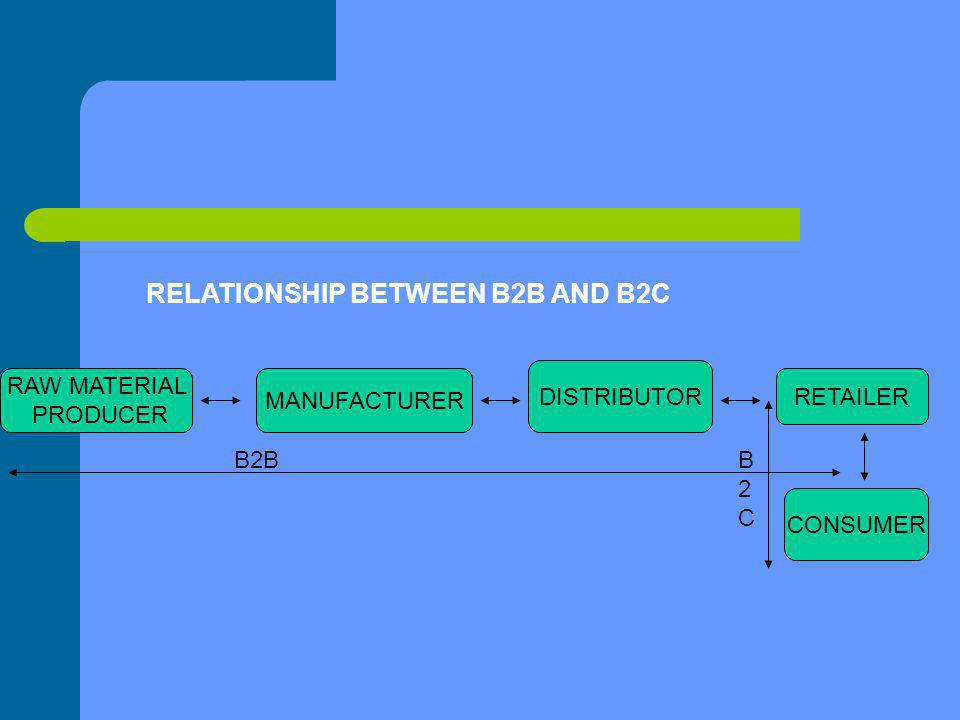 RELATIONSHIP BETWEEN B2B AND B2C

RAW MATERIAL PRODUCER

MANUFACTURER

DISTRIBUTOR

RETAILER

B2B

B
2
C

CONSUMER